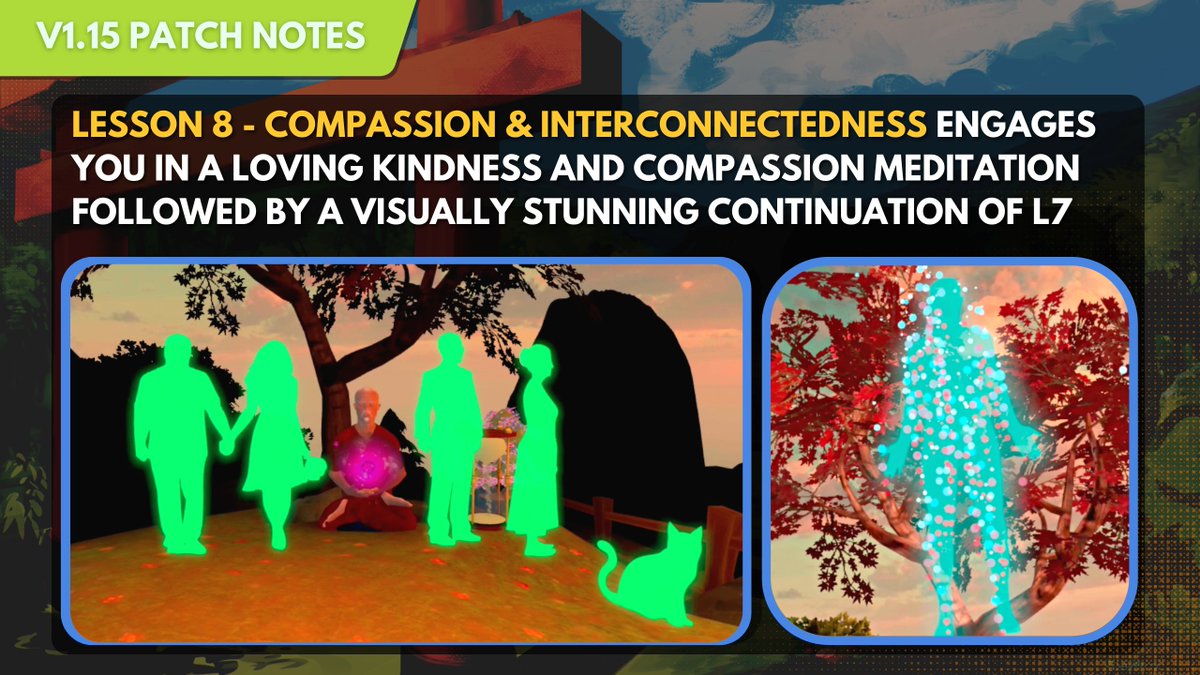 V1.15 PATCH NOTES

LESSON 8 - COMPASSION & INTERCONNECTEDNESS ENGAGES YOU IN A LOVING KINDNESS AND COMPASSION MEDITATION FOLLOWED BY A VISUALLY STUNNING CONTINUATION OF L7